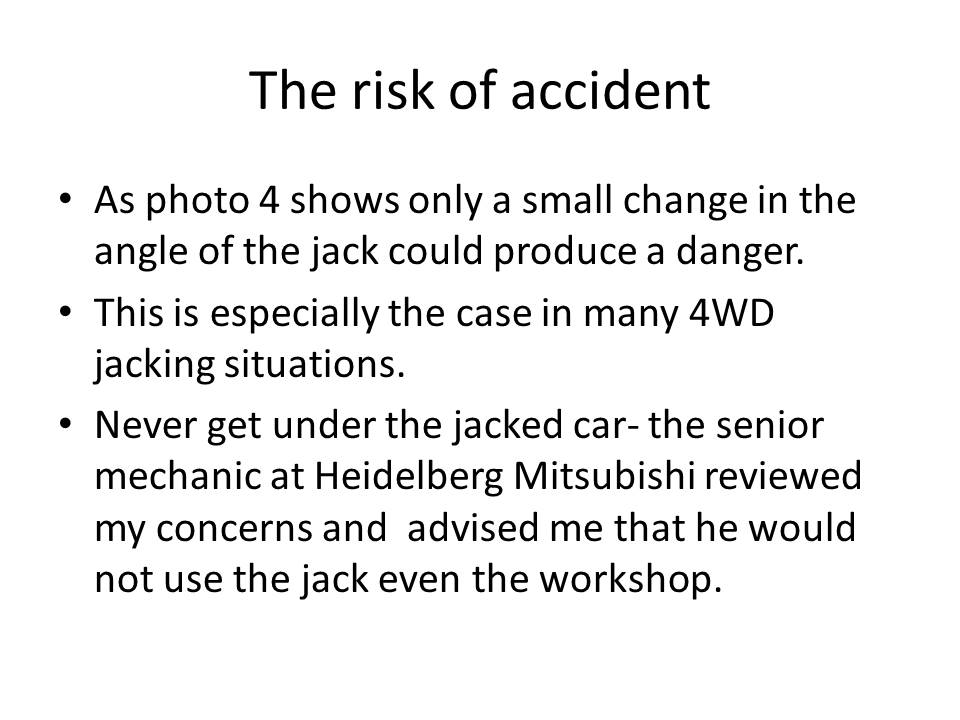 The risk of accident

• As photo 4 shows only a small change in the angle of the jack could produce a danger.
• This is especially the case in many 4WD jacking situations.
• Never get under the jacked car- the senior mechanic at Heidelberg Mitsubishi reviewed my concerns and advised me that he would not use the jack even the workshop.